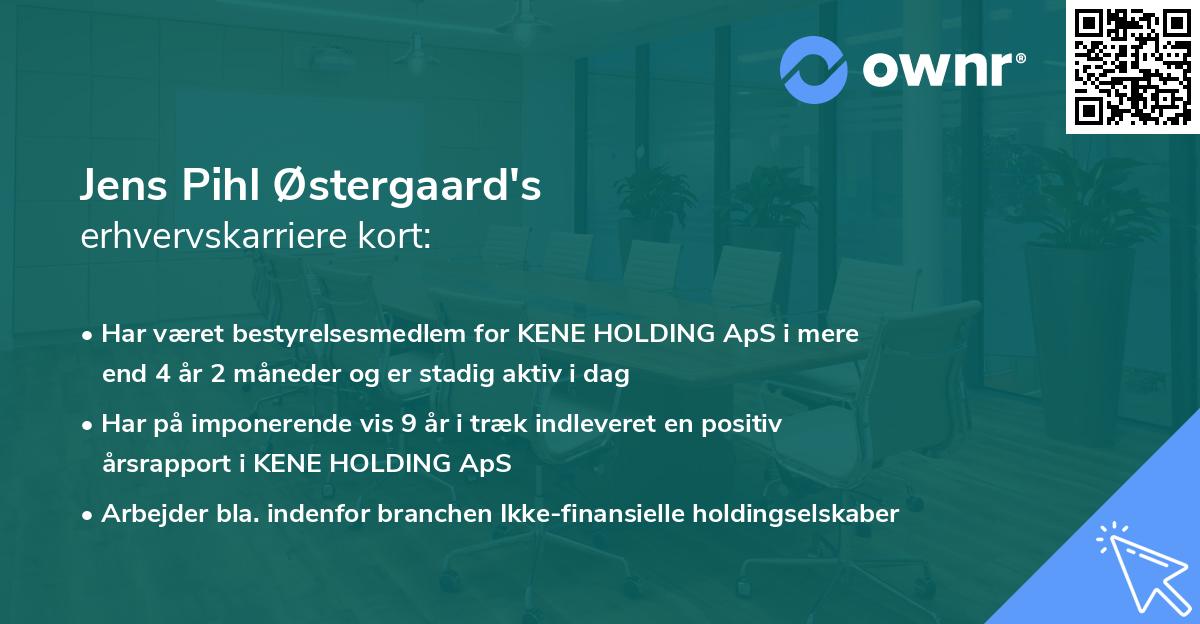 ownr®

Jens Pihl Østergaard's
erhvervskarriere kort:

• Har været bestyrelsesmedlem for KENE HOLDING ApS i mere end 4 år 2 måneder og er stadig aktiv i dag

• Har på imponerende vis 9 år i træk indleveret en positiv årsrapport i KENE HOLDING ApS

• Arbejder bla. indenfor branchen Ikke-finansielle holdingselskaber